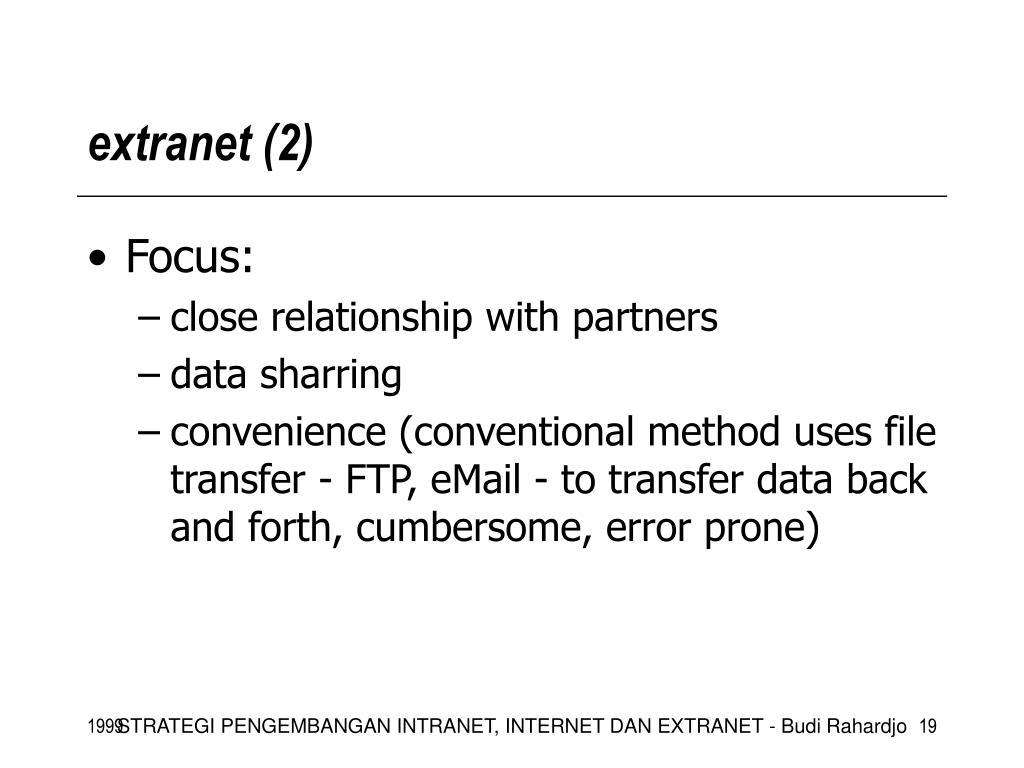 extranet (2)

• Focus:
– close relationship with partners
– data sharring
– convenience (conventional method uses file transfer - FTP, eMail - to transfer data back and forth, cumbersome, error prone)

1999 STRATEGI PENGEMBANGAN INTRANET, INTERNET DAN EXTRANET - Budi Rahardjo 19